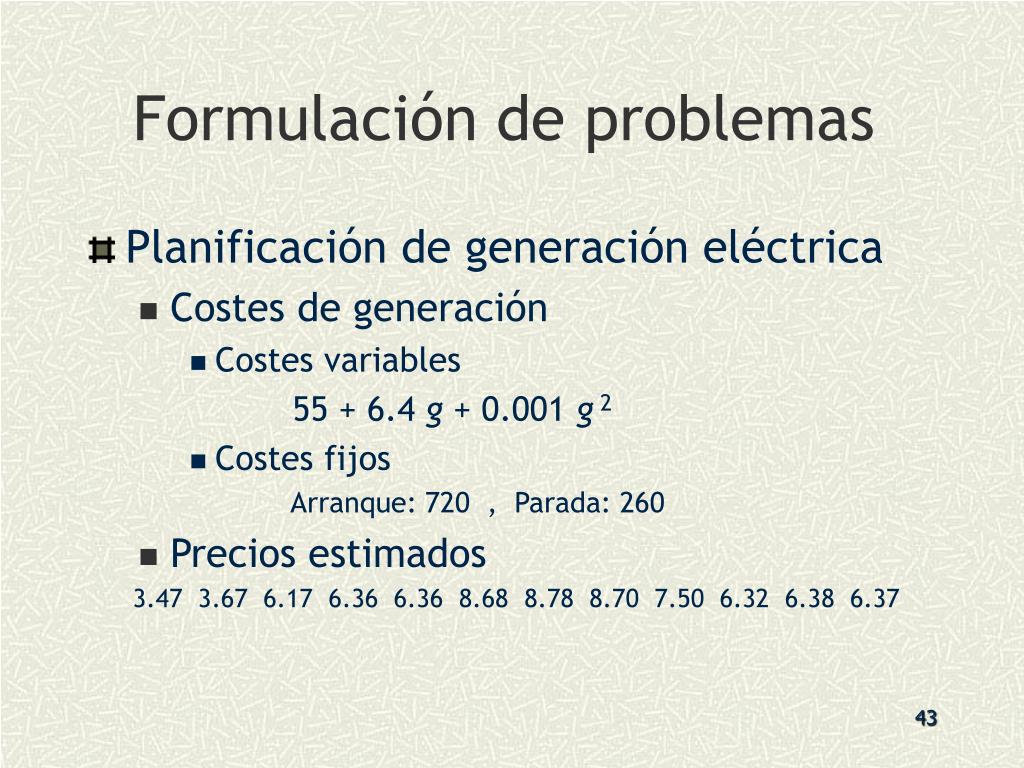 Formulación de problemas

Planificación de generación eléctrica

Costes de generación

Costes variables

$55 + 6.4\,g + 0.001\,g^2$

Costes fijos

Arranque: 720 , Parada: 260

Precios estimados

3.47 3.67 6.17 6.36 6.36 8.68 8.78 8.70 7.50 6.32 6.38 6.37

43